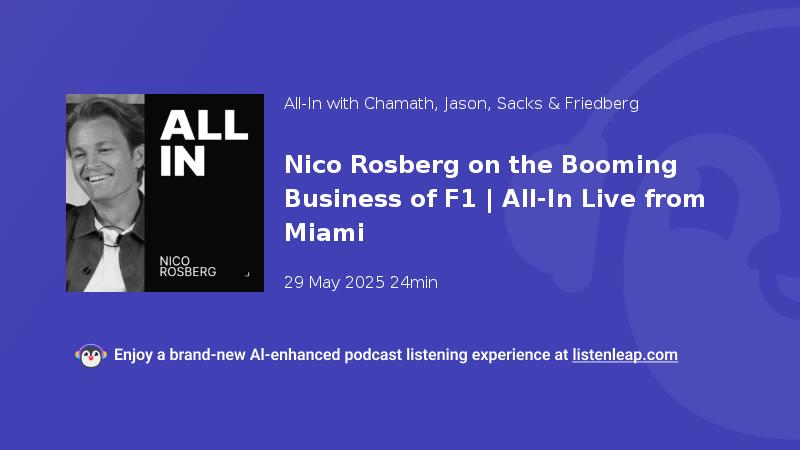 ALL IN

NICO ROSBERG

All-In with Chamath, Jason, Sacks & Friedberg

Nico Rosberg on the Booming Business of F1 | All-In Live from Miami

29 May 2025 24min

Enjoy a brand-new AI-enhanced podcast listening experience at listenleap.com